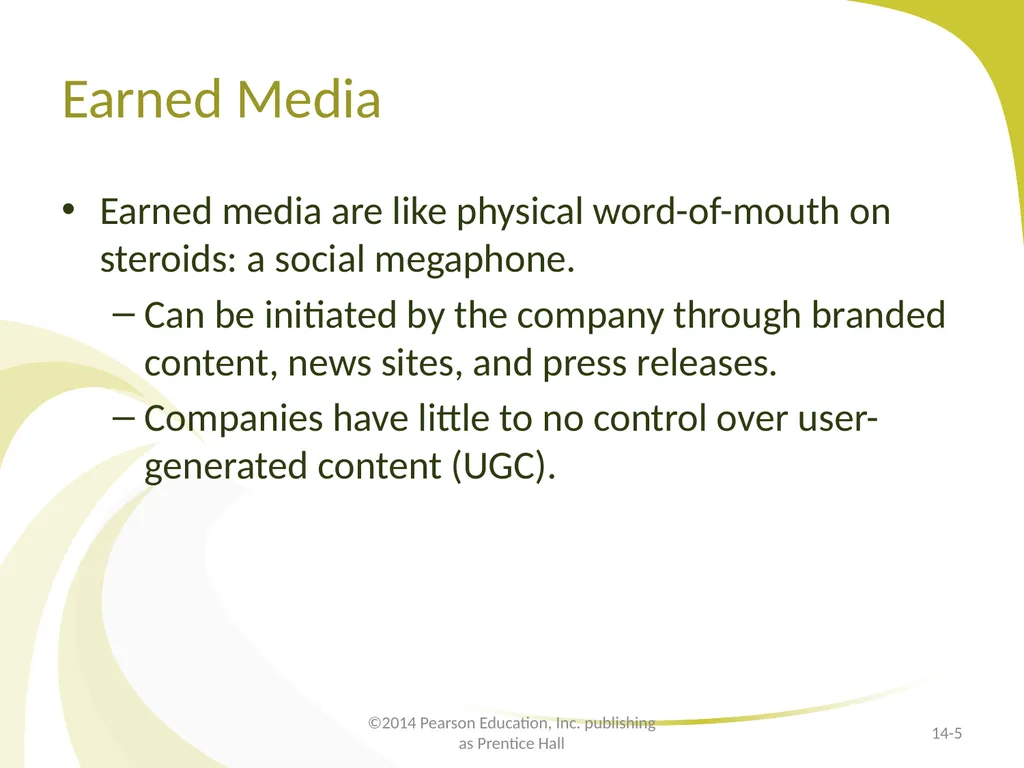 Earned Media

• Earned media are like physical word-of-mouth on steroids: a social megaphone.
– Can be initiated by the company through branded content, news sites, and press releases.
– Companies have little to no control over user-generated content (UGC).

©2014 Pearson Education, Inc. publishing as Prentice Hall

14-5